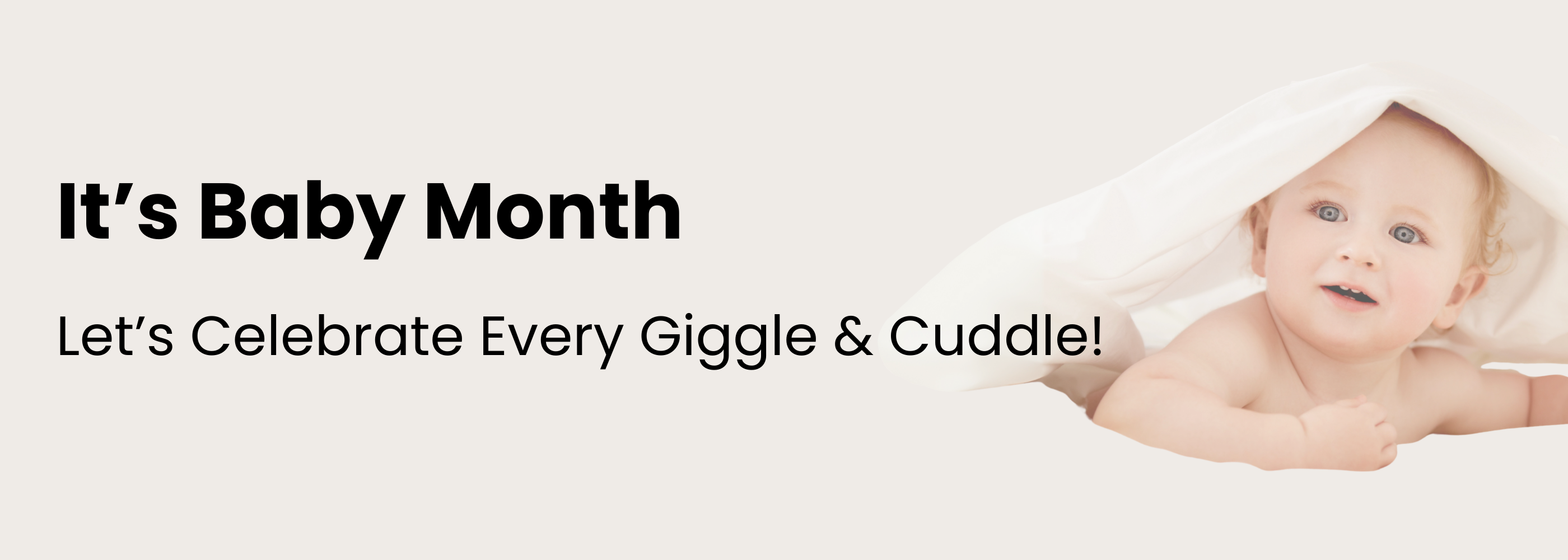 It’s Baby Month

Let’s Celebrate Every Giggle & Cuddle!